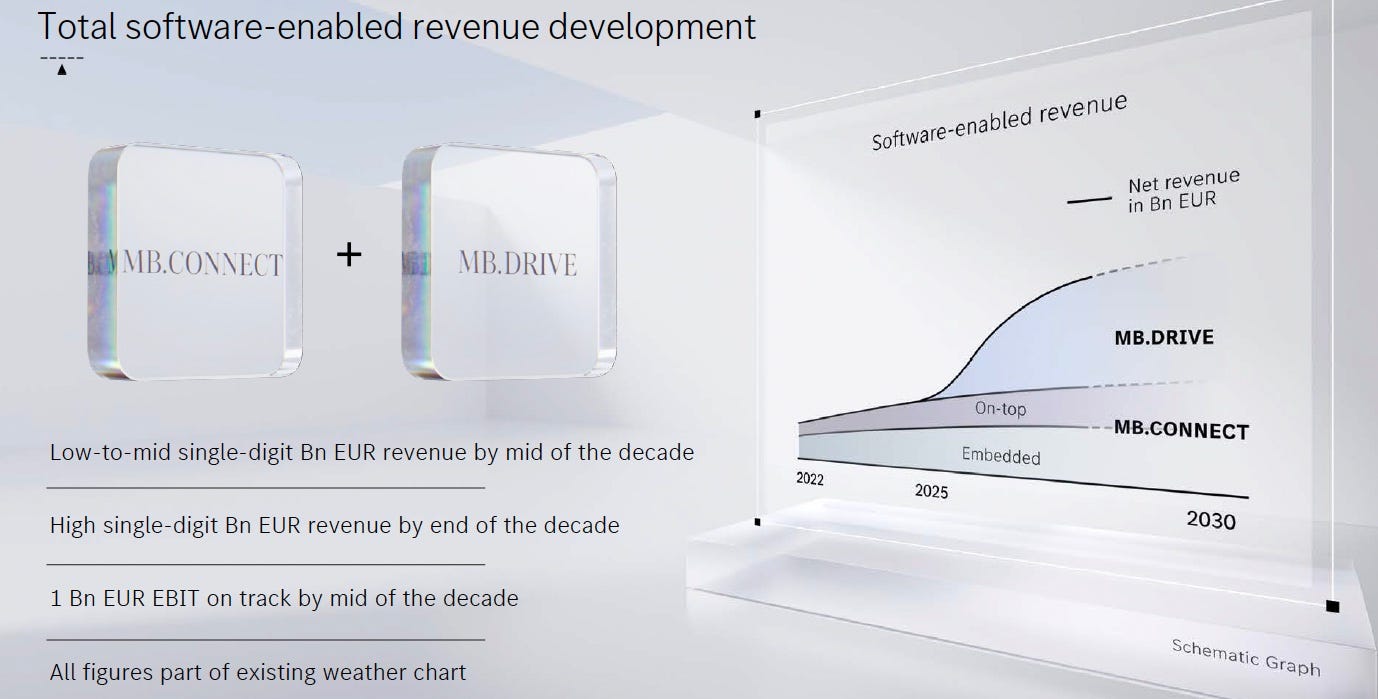 Total software-enabled revenue development

MB.CONNECT + MB.DRIVE

Low-to-mid single-digit Bn EUR revenue by mid of the decade

High single-digit Bn EUR revenue by end of the decade

1 Bn EUR EBIT on track by mid of the decade

All figures part of existing weather chart

Software-enabled revenue

Net revenue in Bn EUR

MB.DRIVE

On-top

MB.CONNECT

Embedded

2022

2025

2030

Schematic Graph